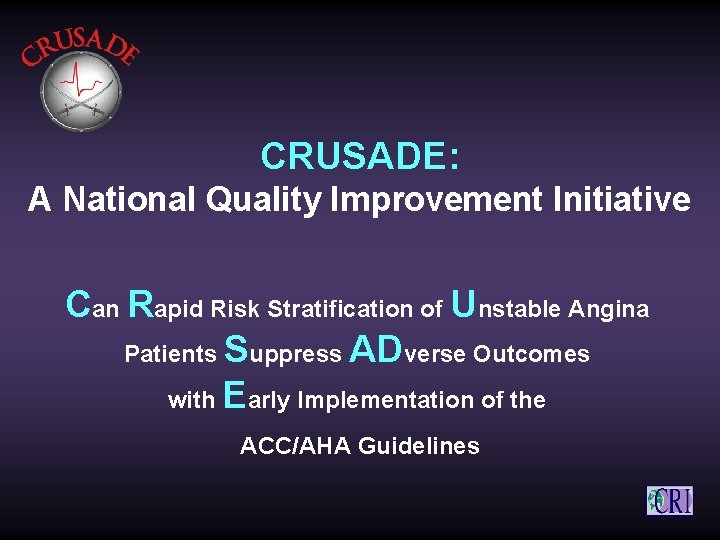 CRUSADE

CRUSADE:
A National Quality Improvement Initiative

Can Rapid Risk Stratification of Unstable Angina Patients Suppress ADverse Outcomes with Early Implementation of the ACC/AHA Guidelines

CRI